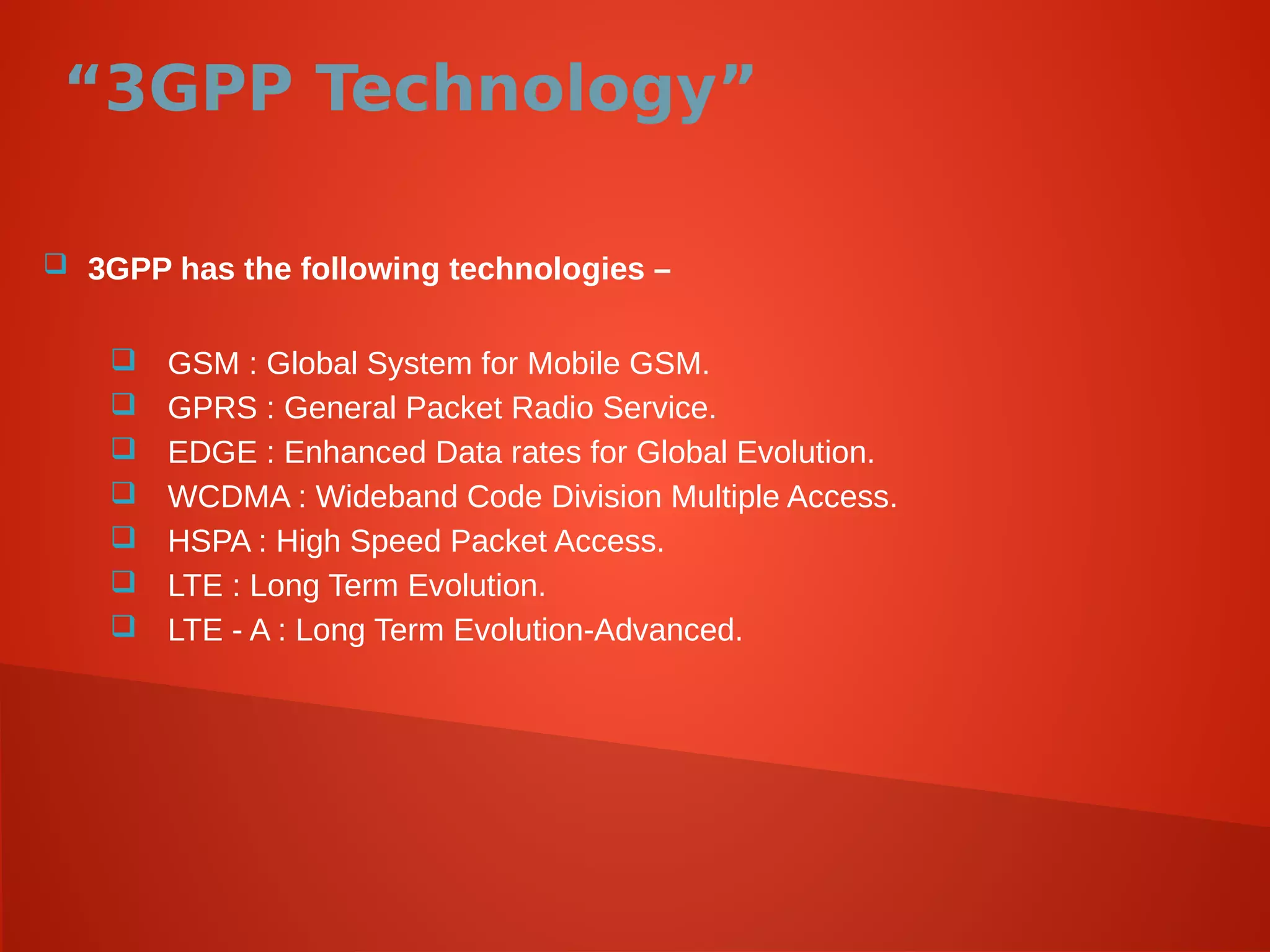 “3GPP Technology”

3GPP has the following technologies –

GSM : Global System for Mobile GSM.
GPRS : General Packet Radio Service.
EDGE : Enhanced Data rates for Global Evolution.
WCDMA : Wideband Code Division Multiple Access.
HSPA : High Speed Packet Access.
LTE : Long Term Evolution.
LTE - A : Long Term Evolution-Advanced.